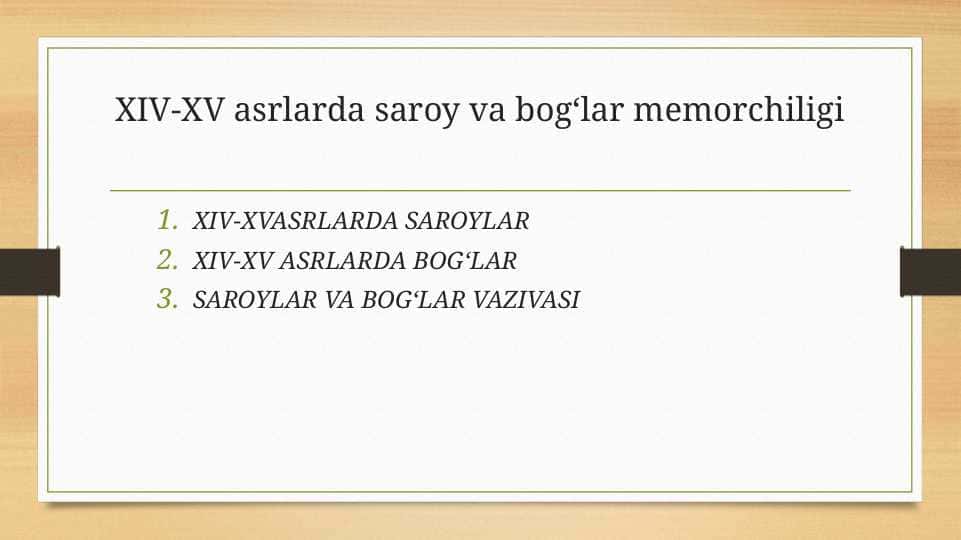 XIV-XV asrlarda saroy va bog‘lar memorchiligi

1. XIV-XVASRLARDA SAROYLAR
2. XIV-XV ASRLARDA BOG‘LAR
3. SAROYLAR VA BOG‘LAR VAZIVASI